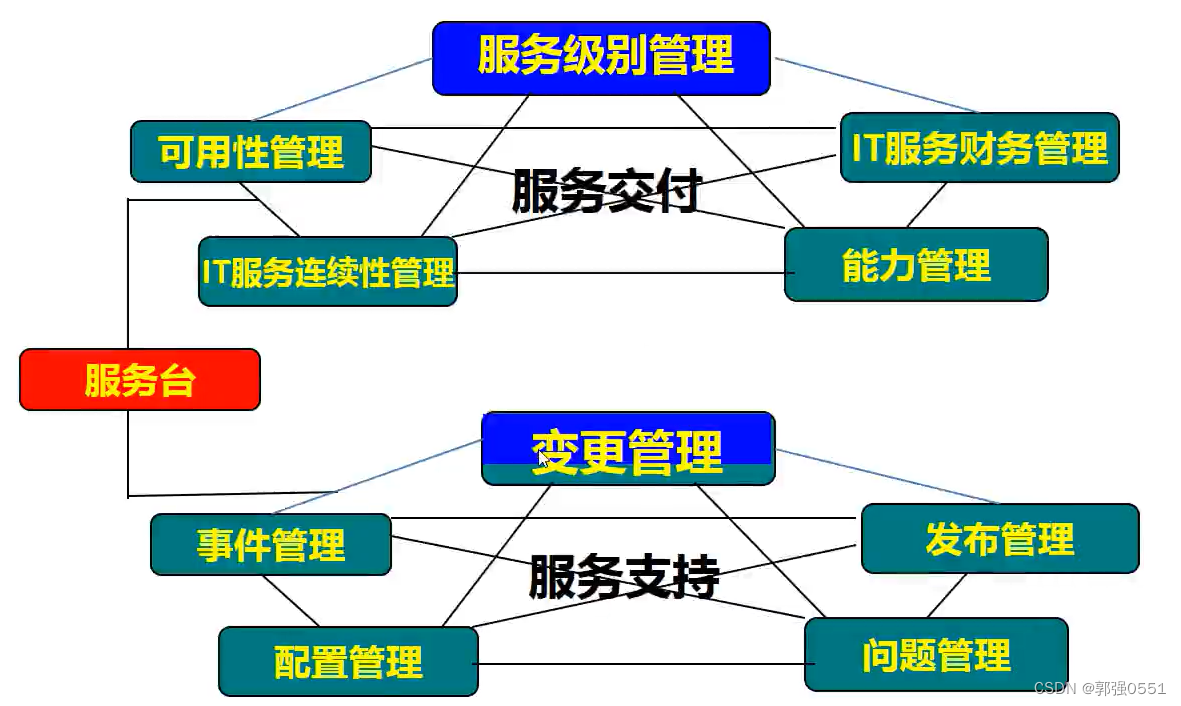 服务级别管理

可用性管理

IT服务财务管理

服务交付

IT服务连续性管理

能力管理

服务台

变更管理

事件管理

发布管理

服务支持

配置管理

问题管理

CSDN @郭强0551